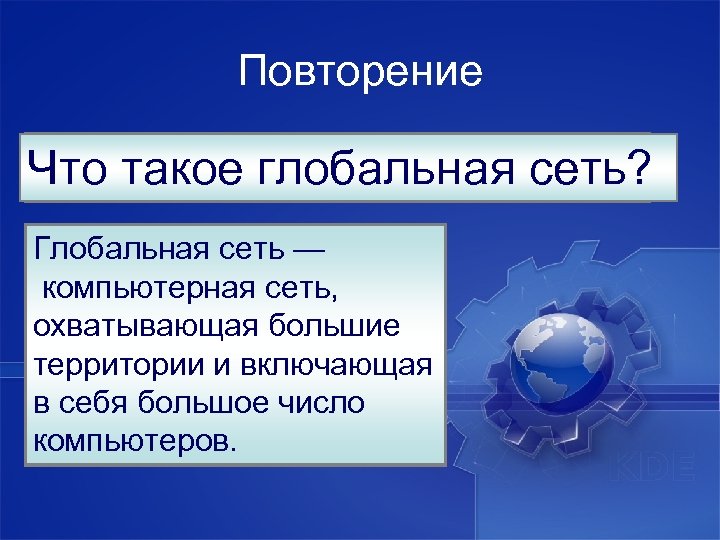 Повторение

Что такое глобальная сеть?

Глобальная сеть — компьютерная сеть, охватывающая большие территории и включающая в себя большое число компьютеров.

KDE